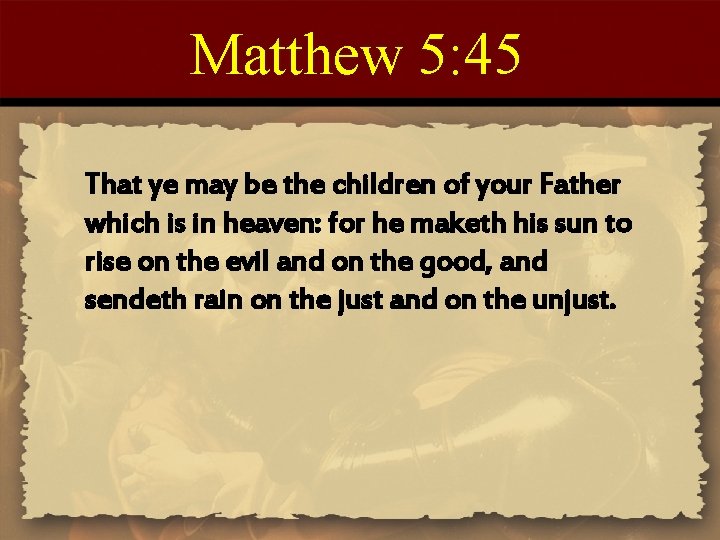 Matthew 5:45

That ye may be the children of your Father which is in heaven: for he maketh his sun to rise on the evil and on the good, and sendeth rain on the just and on the unjust.